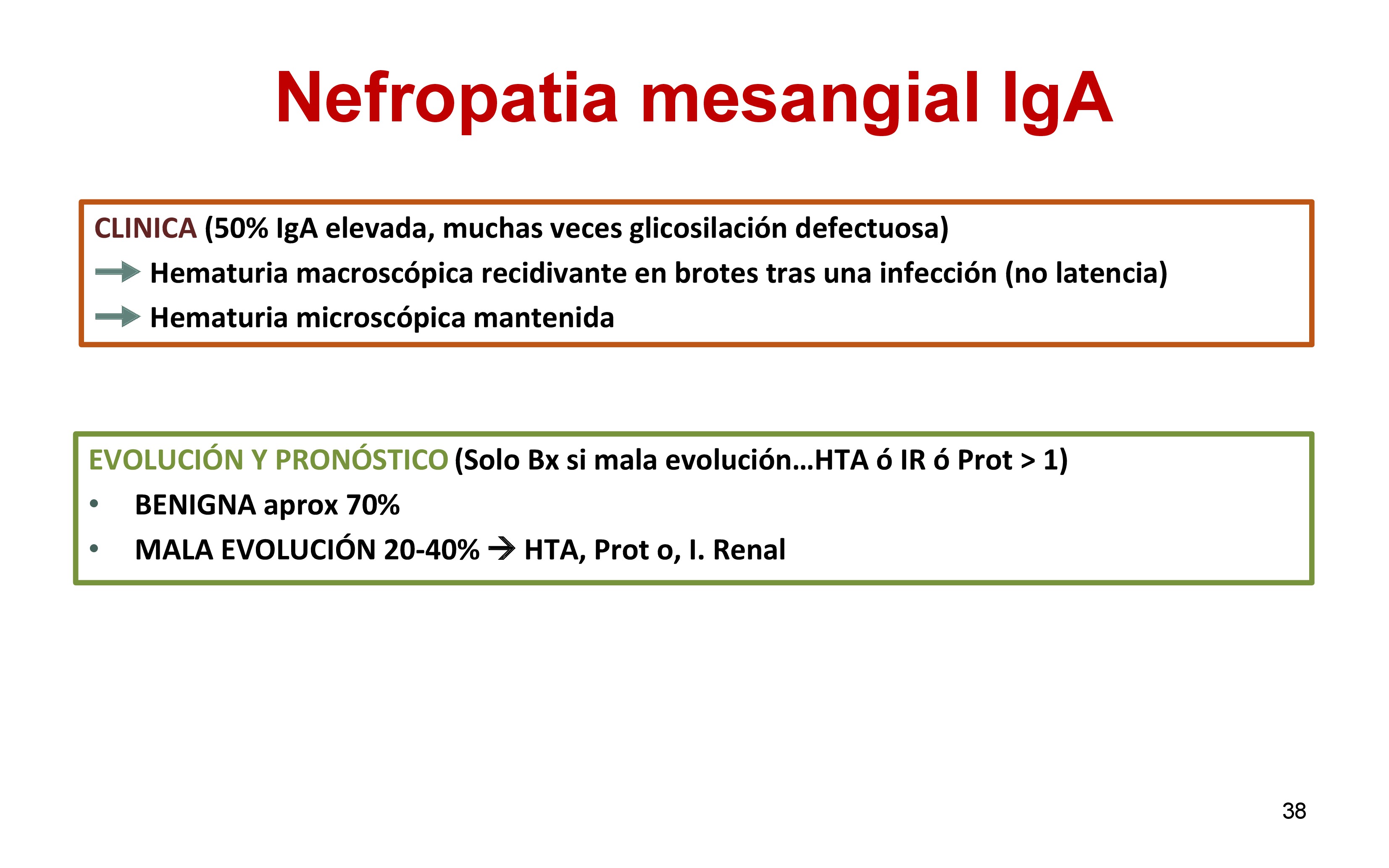 Nefropatia mesangial IgA

CLINICA (50% IgA elevada, muchas veces glicosilación defectuosa)
→ Hematuria macroscópica recidivante en brotes tras una infección (no latencia)
→ Hematuria microscópica mantenida

EVOLUCIÓN Y PRONÓSTICO (Solo Bx si mala evolución…HTA ó IR ó Prot > 1)
• BENIGNA aprox 70%
• MALA EVOLUCIÓN 20-40% → HTA, Prot o, I. Renal

38